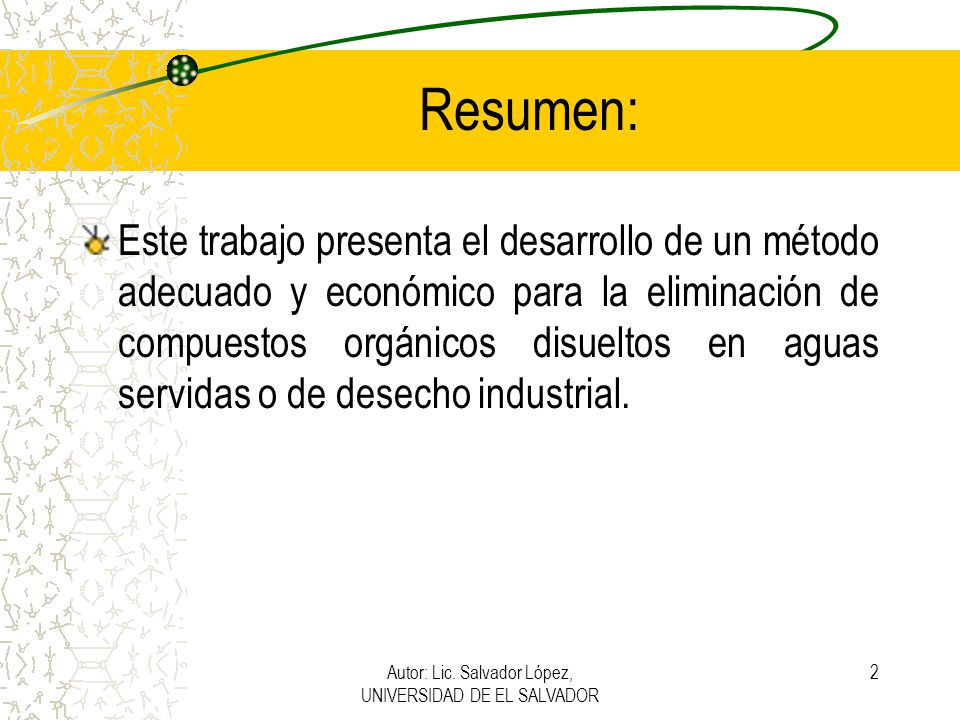 Resumen:

Este trabajo presenta el desarrollo de un método adecuado y económico para la eliminación de compuestos orgánicos disueltos en aguas servidas o de desecho industrial.

Autor: Lic. Salvador López,
UNIVERSIDAD DE EL SALVADOR

2